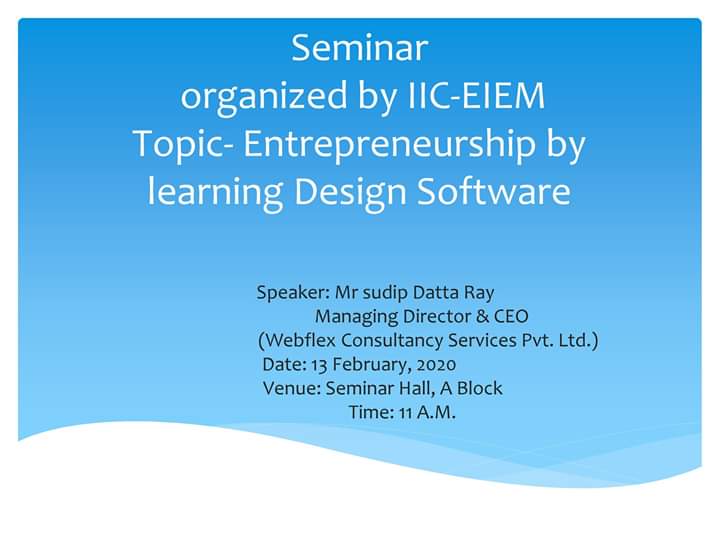 Seminar
organized by IIC-EIEM
Topic- Entrepreneurship by learning Design Software

Speaker: Mr sudip Datta Ray
Managing Director & CEO
(Webflex Consultancy Services Pvt. Ltd.)
Date: 13 February, 2020
Venue: Seminar Hall, A Block
Time: 11 A.M.